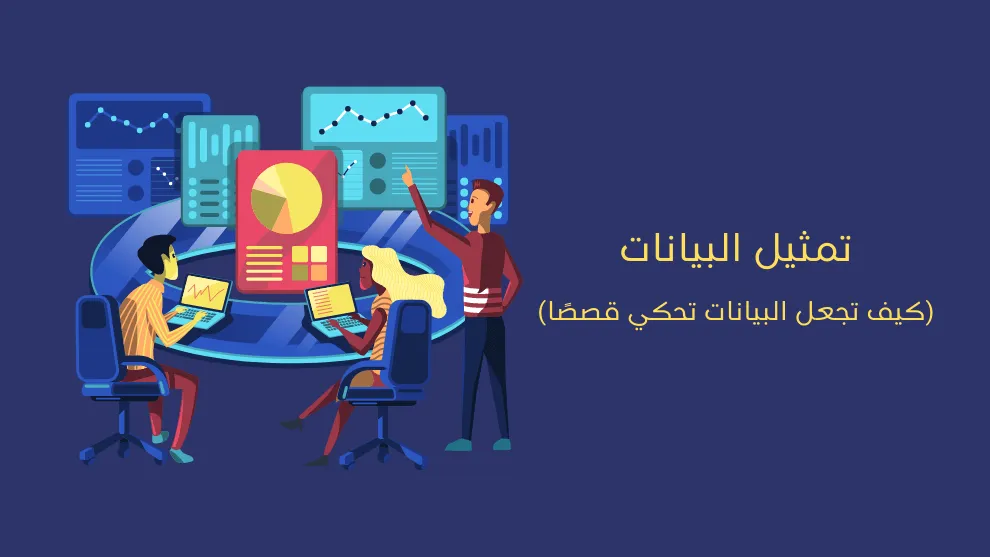 تمثيل البيانات

(كيف تجعل البيانات تحكي قصصًا)